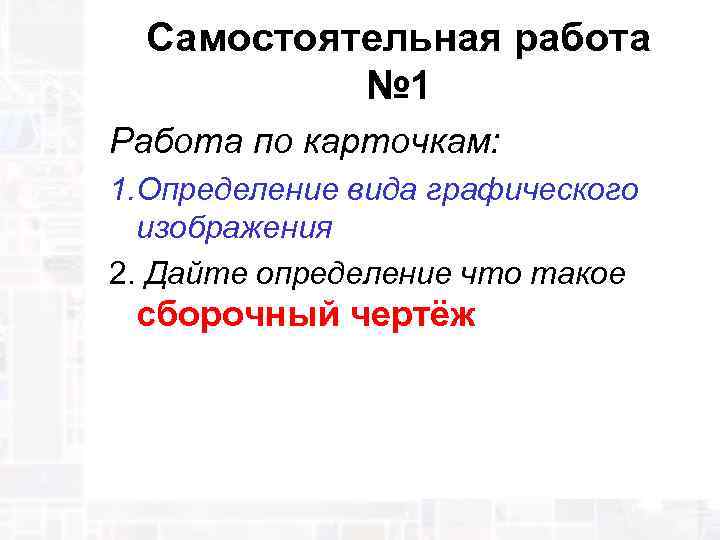 Самостоятельная работа №1

Работа по карточкам:

1.Определение вида графического изображения

2. Дайте определение что такое сборочный чертёж